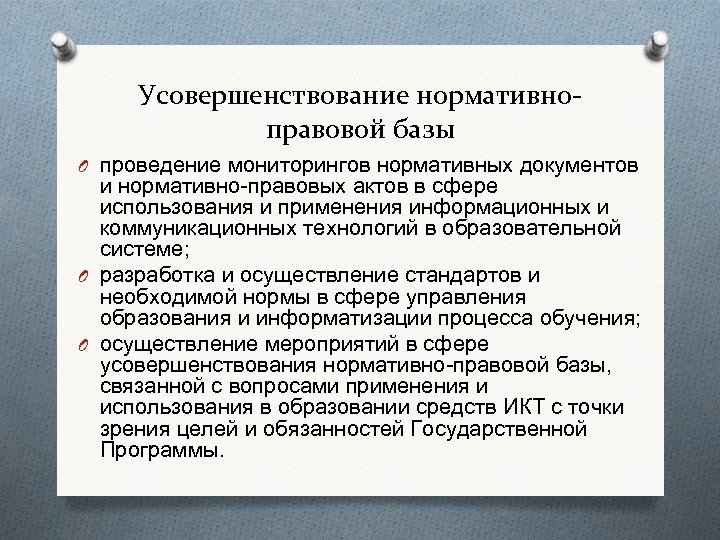 Усовершенствование нормативно-правовой базы

O проведение мониторингов нормативных документов и нормативно-правовых актов в сфере использования и применения информационных и коммуникационных технологий в образовательной системе;

O разработка и осуществление стандартов и необходимой нормы в сфере управления образования и информатизации процесса обучения;

O осуществление мероприятий в сфере усовершенствования нормативно-правовой базы, связанной с вопросами применения и использования в образовании средств ИКТ с точки зрения целей и обязанностей Государственной Программы.